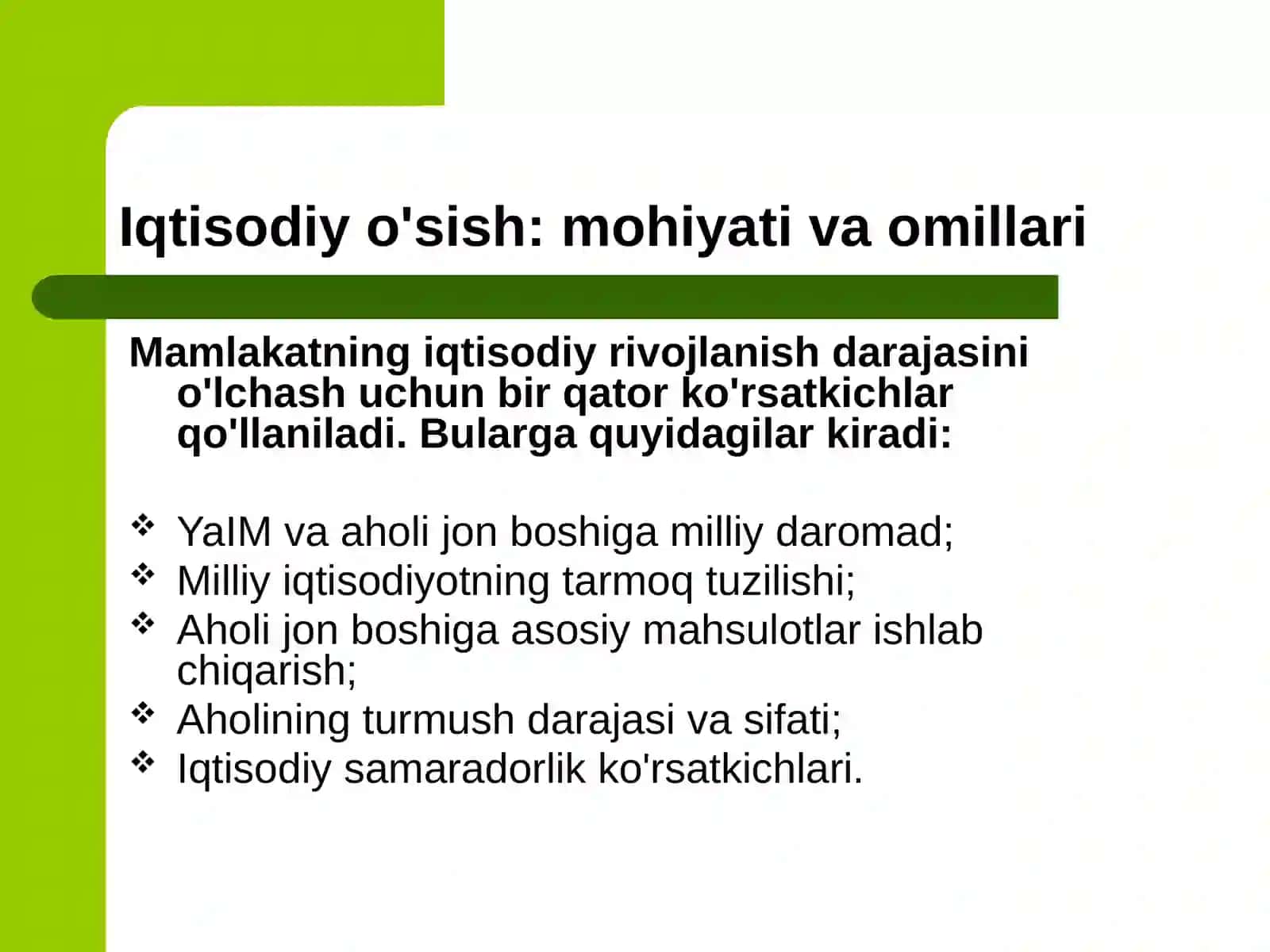 Iqtisodiy o'sish: mohiyati va omillari

Mamlakatning iqtisodiy rivojlanish darajasini o'lchash uchun bir qator ko'rsatkichlar qo'llaniladi. Bularga quyidagilar kiradi:

❖ YaIM va aholi jon boshiga milliy daromad;
❖ Milliy iqtisodiyotning tarmoq tuzilishi;
❖ Aholi jon boshiga asosiy mahsulotlar ishlab chiqarish;
❖ Aholining turmush darajasi va sifati;
❖ Iqtisodiy samaradorlik ko'rsatkichlari.